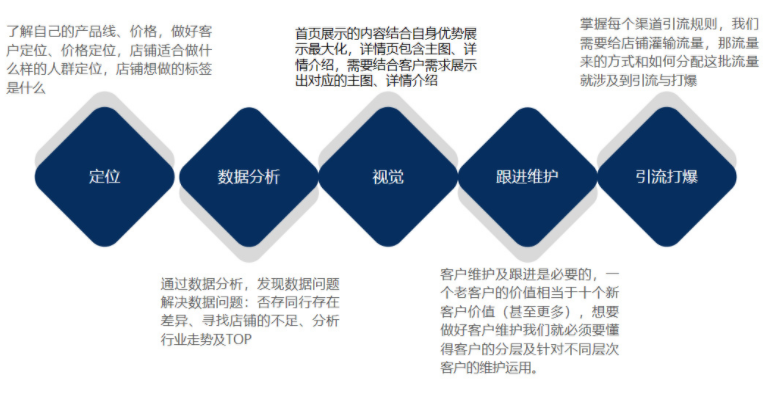 了解自己的产品线、价格，做好客户定位、价格定位，店铺适合做什么样的人群定位，店铺想做的标签是什么

首页展示的内容结合自身优势展示最大化，详情页包含主图、详情介绍，需要结合客户需求展示出对应的主图、详情介绍

掌握每个渠道引流规则，我们需要给店铺灌输流量，那流量来的方式和如何分配这批流量就涉及到引流与打爆

定位

数据分析

视觉

跟进维护

引流打爆

通过数据分析，发现数据问题解决数据问题：否存同行存在差异、寻找店铺的不足、分析行业走势及TOP

客户维护及跟进是必要的，一个老客户的价值相当于十个新客户价值（甚至更多），想要做好客户维护我们就必须要懂得客户的分层及针对不同层次客户的维护运用。